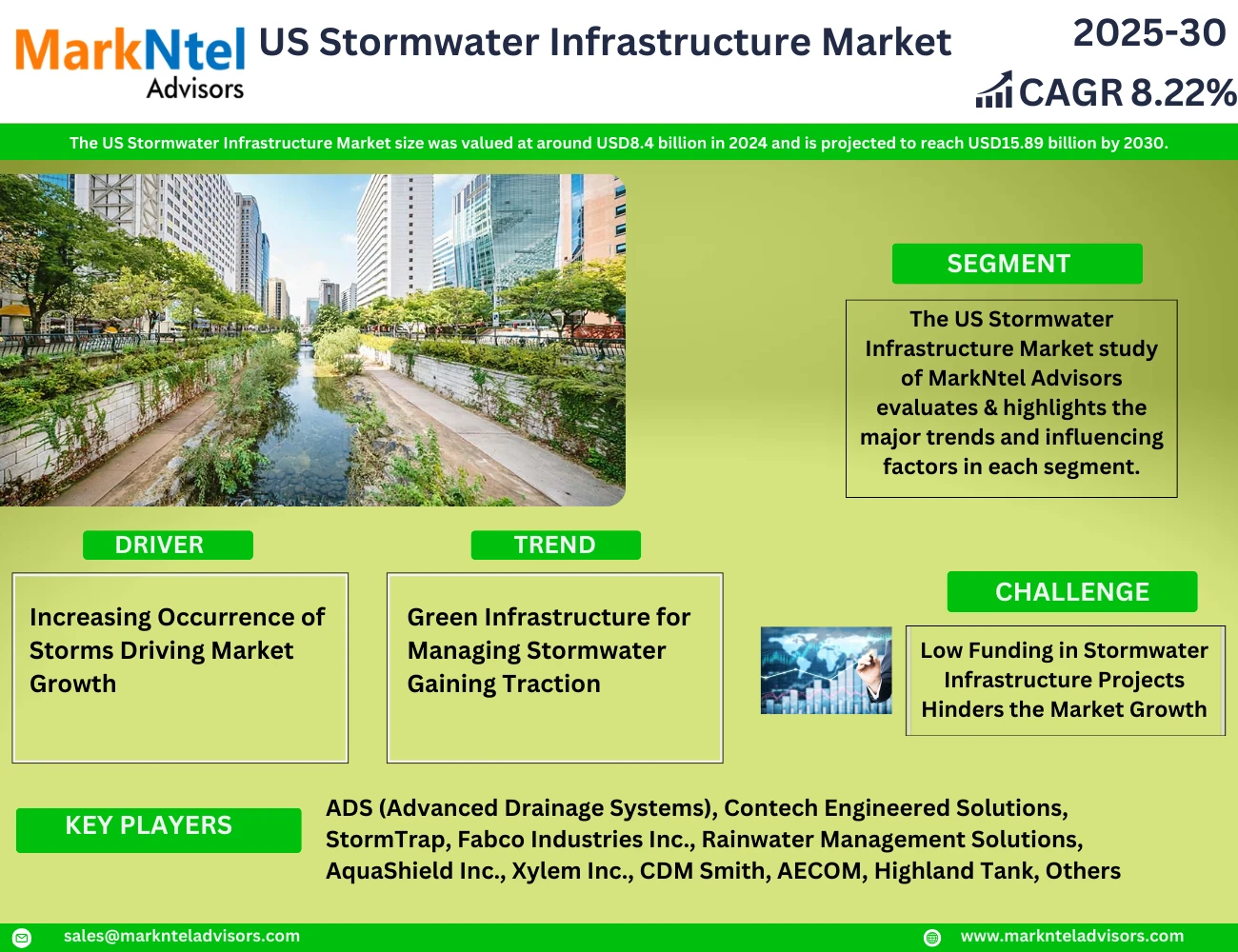 MarkNtel Advisors

US Stormwater Infrastructure Market

2025-30

CAGR 8.22%

The US Stormwater Infrastructure Market size was valued at around USD8.4 billion in 2024 and is projected to reach USD15.89 billion by 2030.

SEGMENT

The US Stormwater Infrastructure Market study of MarkNtel Advisors evaluates & highlights the major trends and influencing factors in each segment.

DRIVER

Increasing Occurrence of Storms Driving Market Growth

TREND

Green Infrastructure for Managing Stormwater Gaining Traction

CHALLENGE

Low Funding in Stormwater Infrastructure Projects Hinders the Market Growth

KEY PLAYERS

ADS (Advanced Drainage Systems), Contech Engineered Solutions, StormTrap, Fabco Industries Inc., Rainwater Management Solutions, AquaShield Inc., Xylem Inc., CDM Smith, AECOM, Highland Tank, Others

sales@marknteladvisors.com

www.marknteladvisors.com